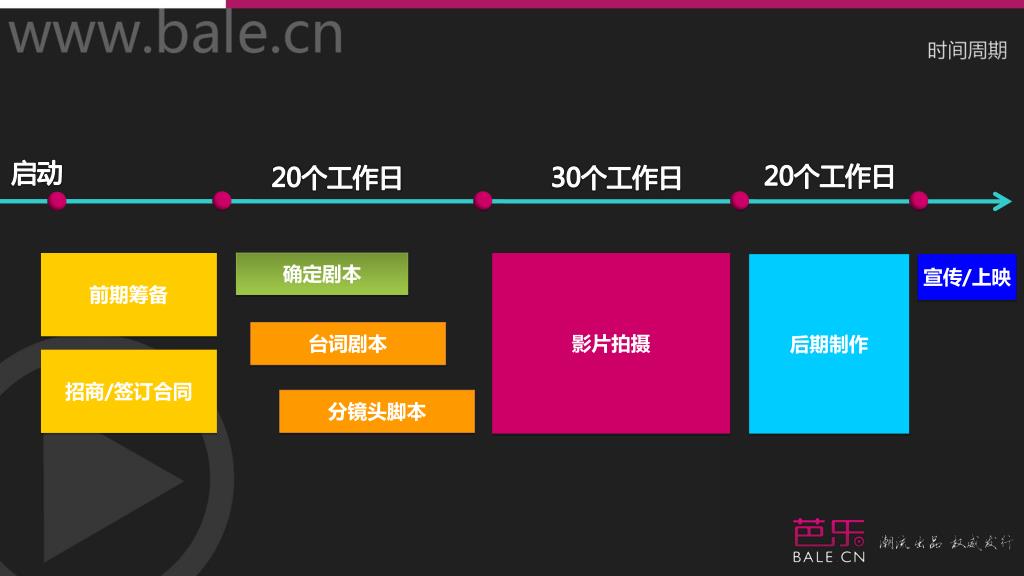 www.bale.cn

时间周期

启动

20个工作日

30个工作日

20个工作日

前期筹备

招商/签订合同

确定剧本

台词剧本

分镜头脚本

影片拍摄

后期制作

宣传/上映

芭乐
BALE CN
潮流出品 权威发行